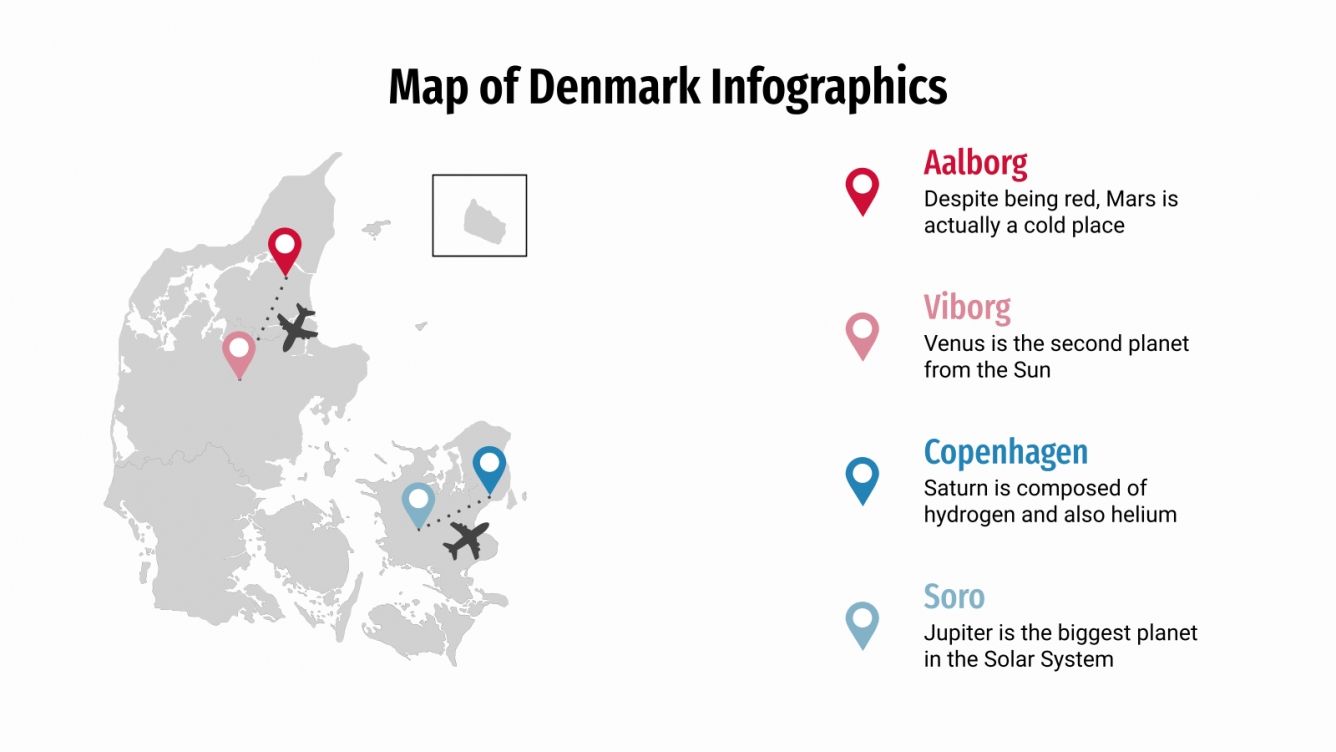 Map of Denmark Infographics

Aalborg
Despite being red, Mars is actually a cold place

Viborg
Venus is the second planet from the Sun

Copenhagen
Saturn is composed of hydrogen and also helium

Soro
Jupiter is the biggest planet in the Solar System